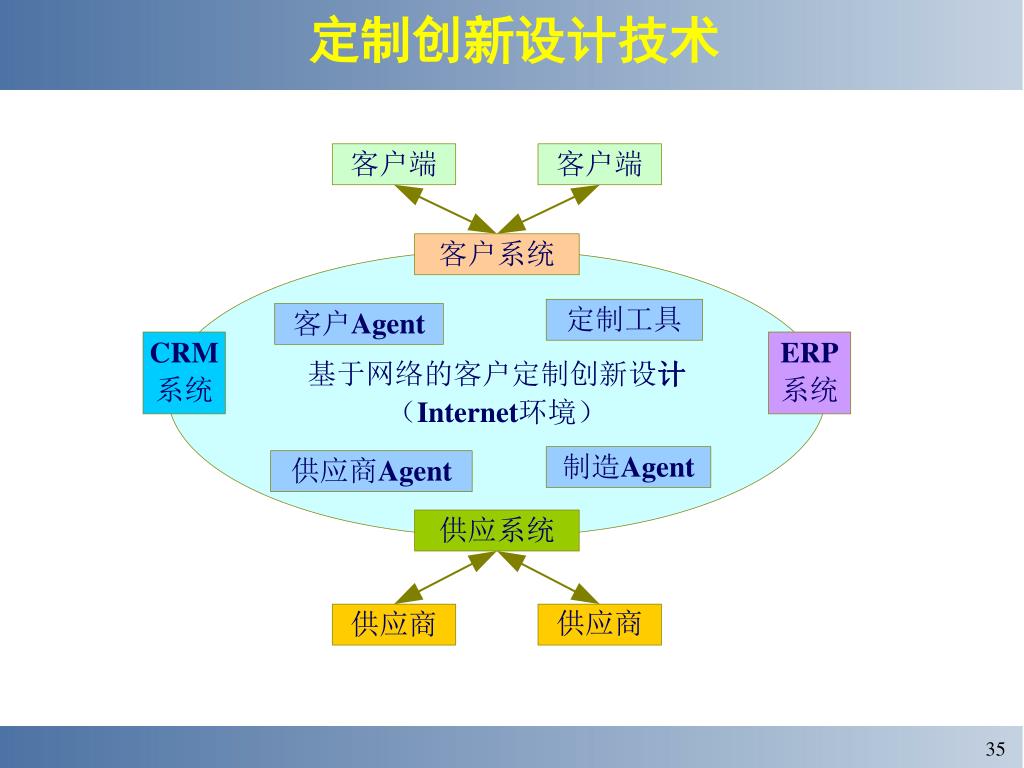 定制创新设计技术

客户端

客户端

客户系统

客户Agent

定制工具

CRM
系统

基于网络的客户定制创新设计
（Internet环境）

ERP
系统

供应商Agent

制造Agent

供应系统

供应商

供应商

35